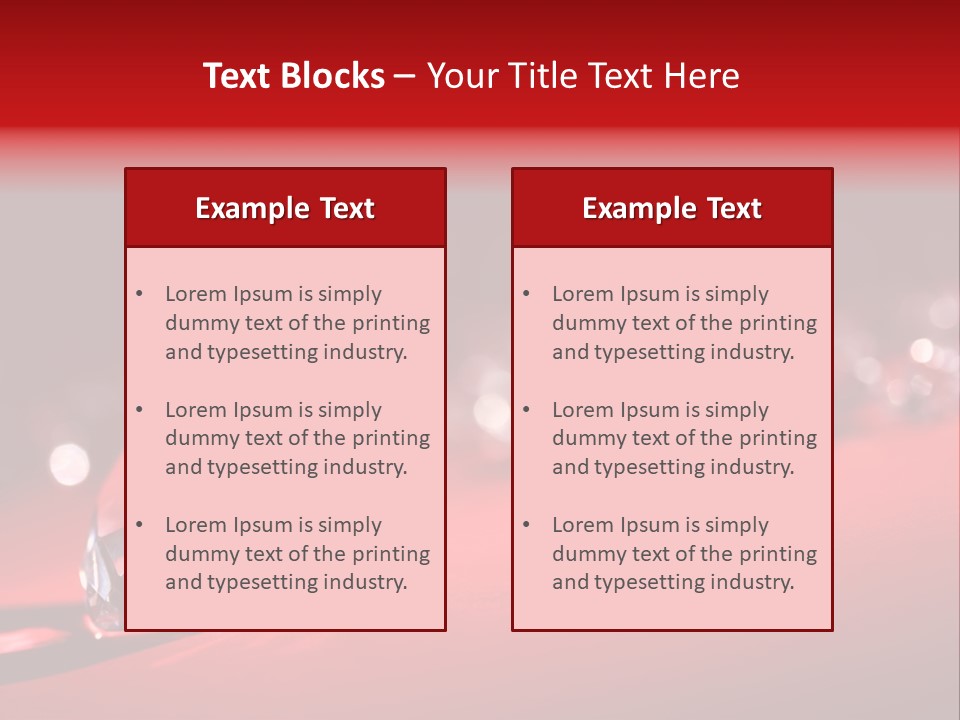 Text Blocks – Your Title Text Here

Example Text

• Lorem Ipsum is simply dummy text of the printing and typesetting industry.

• Lorem Ipsum is simply dummy text of the printing and typesetting industry.

• Lorem Ipsum is simply dummy text of the printing and typesetting industry.

Example Text

• Lorem Ipsum is simply dummy text of the printing and typesetting industry.

• Lorem Ipsum is simply dummy text of the printing and typesetting industry.

• Lorem Ipsum is simply dummy text of the printing and typesetting industry.